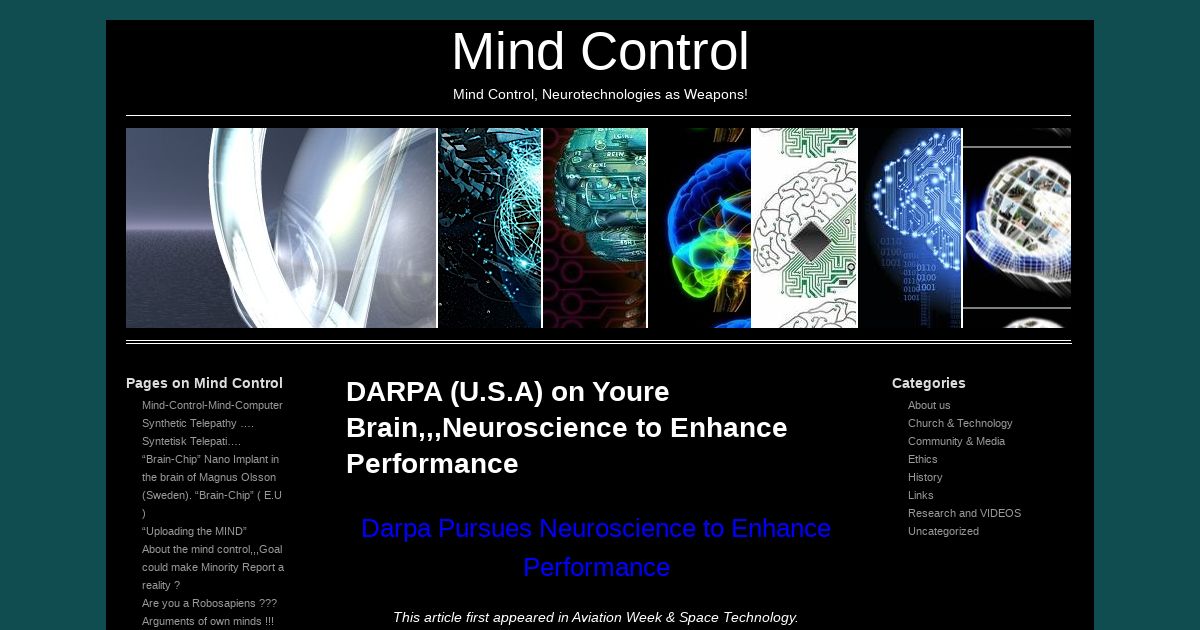 Mind Control

Mind Control, Neurotechnologies as Weapons!

Pages on Mind Control

Mind-Control-Mind-Computer
Synthetic Telepathy ….
Syntetisk Telepati….
"Brain-Chip" Nano Implant in the brain of Magnus Olsson (Sweden). "Brain-Chip" ( E.U )
"Uploading the MIND"
About the mind control,,,Goal could make Minority Report a reality ?
Are you a Robosapiens ???
Arguments of own minds !!!

DARPA (U.S.A) on Youre Brain,,,Neuroscience to Enhance Performance

Darpa Pursues Neuroscience to Enhance Performance

This article first appeared in Aviation Week & Space Technology.

Categories

About us
Church & Technology
Community & Media
Ethics
History
Links
Research and VIDEOS
Uncategorized